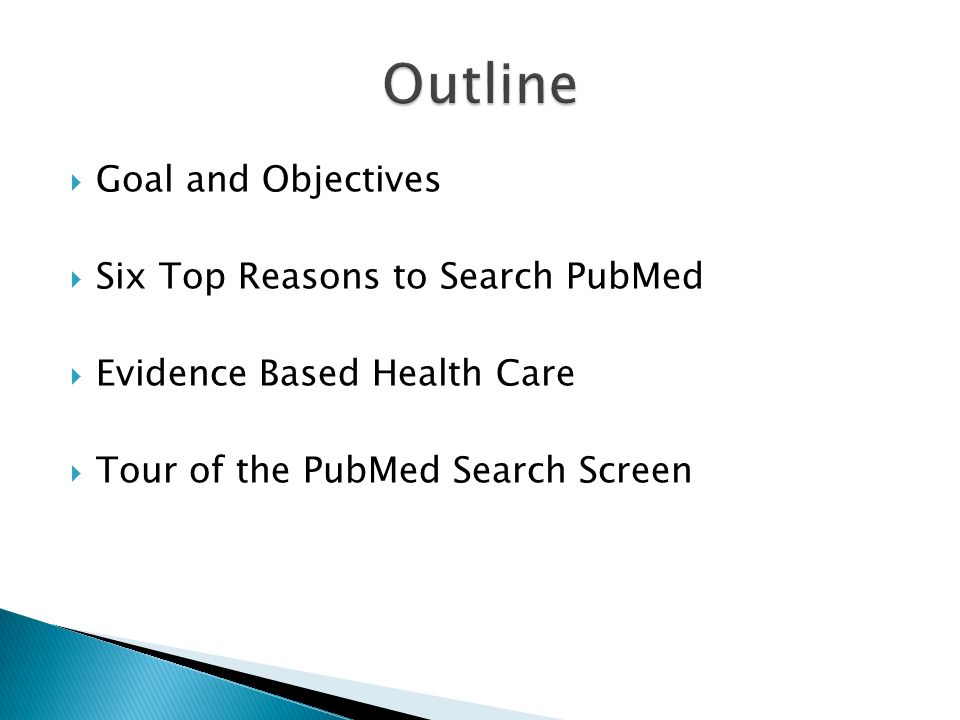 Outline

Goal and Objectives

Six Top Reasons to Search PubMed

Evidence Based Health Care

Tour of the PubMed Search Screen